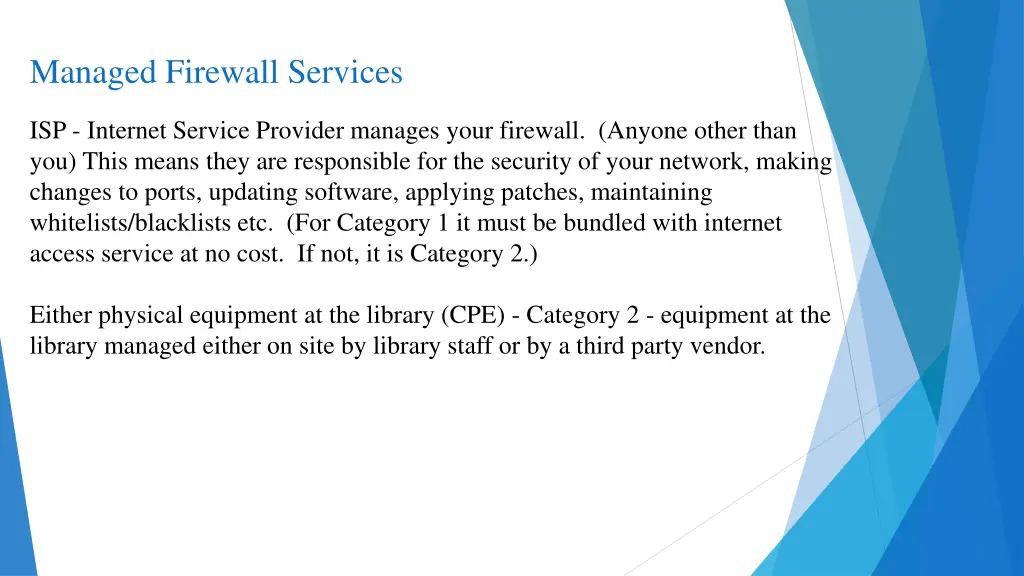 Managed Firewall Services

ISP - Internet Service Provider manages your firewall. (Anyone other than you) This means they are responsible for the security of your network, making changes to ports, updating software, applying patches, maintaining whitelists/blacklists etc. (For Category 1 it must be bundled with internet access service at no cost. If not, it is Category 2.)

Either physical equipment at the library (CPE) - Category 2 - equipment at the library managed either on site by library staff or by a third party vendor.